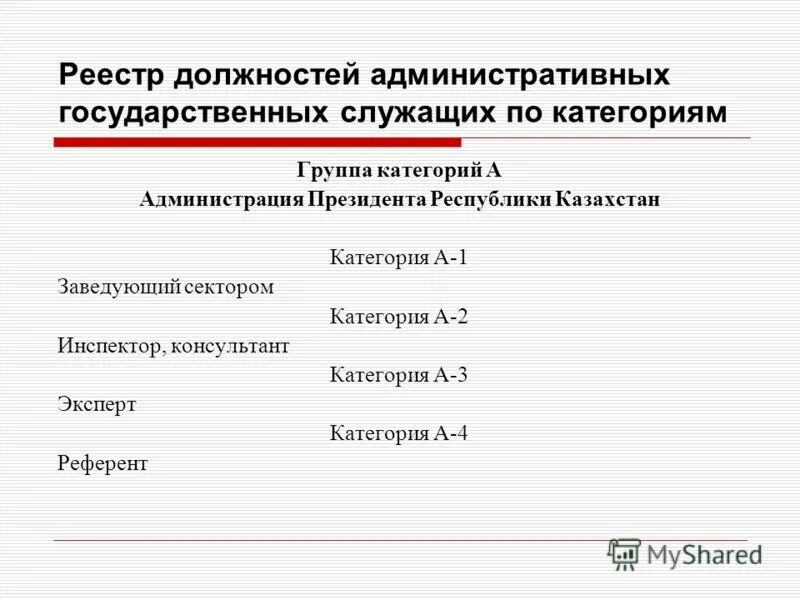 Реестр должностей административных государственных служащих по категориям

Группа категорий А
Администрация Президента Республики Казахстан

Категория А-1
Заведующий сектором
Категория А-2
Инспектор, консультант
Категория А-3
Эксперт
Категория А-4
Референт

MyShared